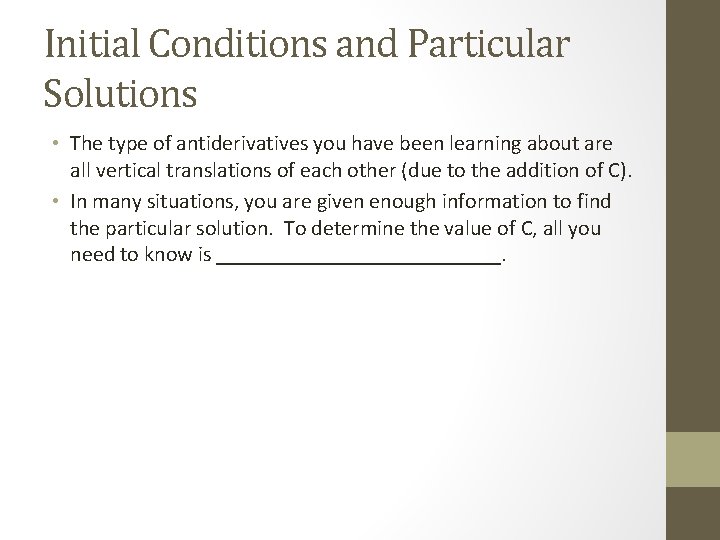 Initial Conditions and Particular Solutions

• The type of antiderivatives you have been learning about are all vertical translations of each other (due to the addition of C).
• In many situations, you are given enough information to find the particular solution. To determine the value of C, all you need to know is ___________________________.